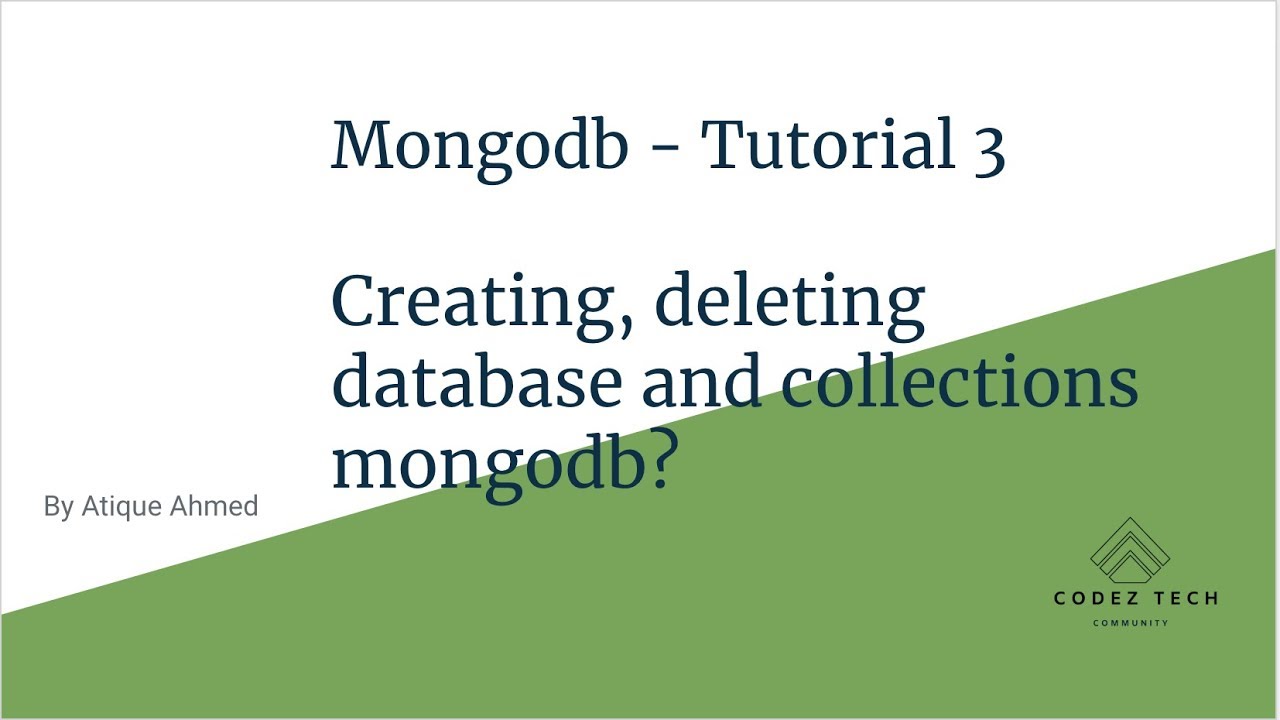 Mongodb - Tutorial 3

Creating, deleting database and collections mongodb?

By Atique Ahmed

CODEZ TECH
COMMUNITY